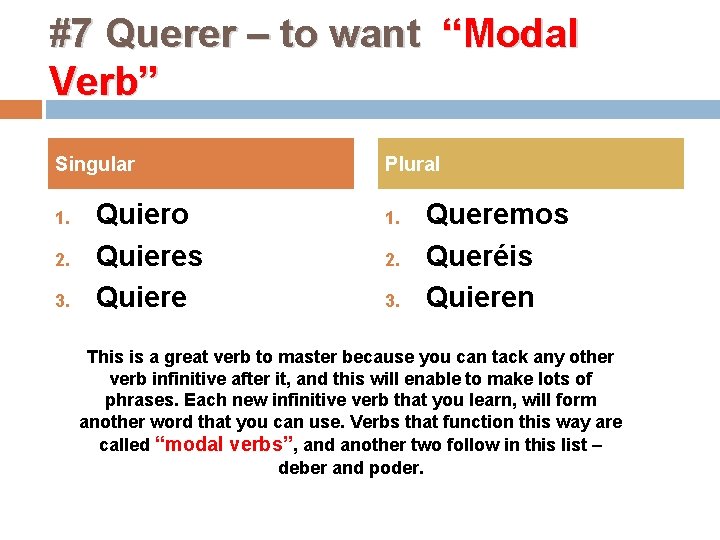 #7 Querer – to want “Modal Verb”

Singular

1. Quiero
2. Quieres
3. Quiere

Plural

1. Queremos
2. Queréis
3. Quieren

This is a great verb to master because you can tack any other verb infinitive after it, and this will enable to make lots of phrases. Each new infinitive verb that you learn, will form another word that you can use. Verbs that function this way are called “modal verbs”, and another two follow in this list – deber and poder.